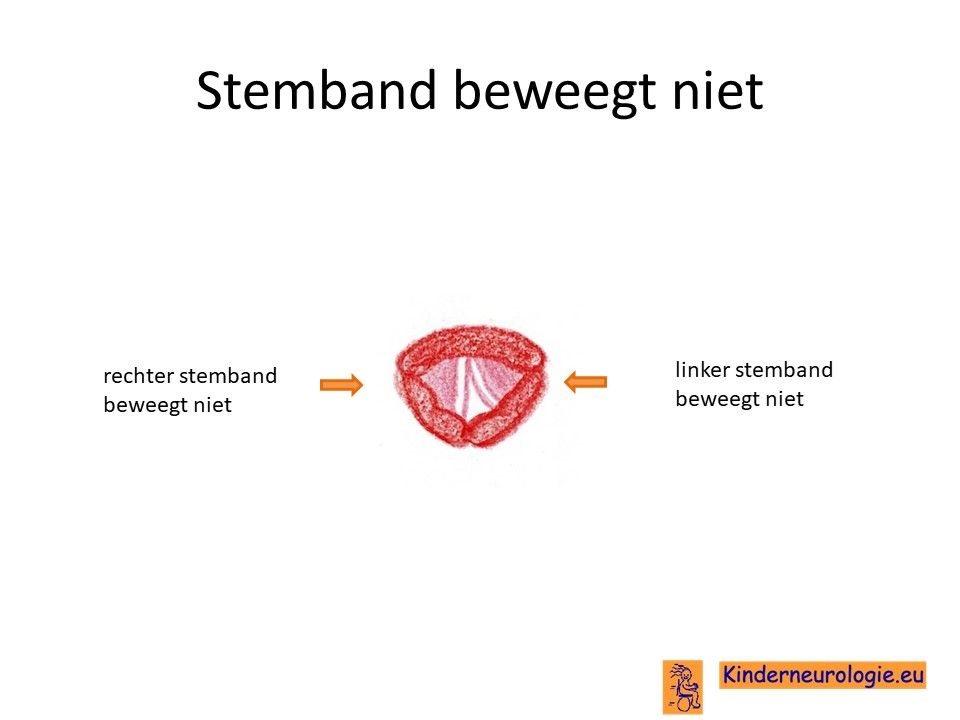 Stemband beweegt niet

rechter stemband beweegt niet

linker stemband beweegt niet

Kinderneurologie.eu